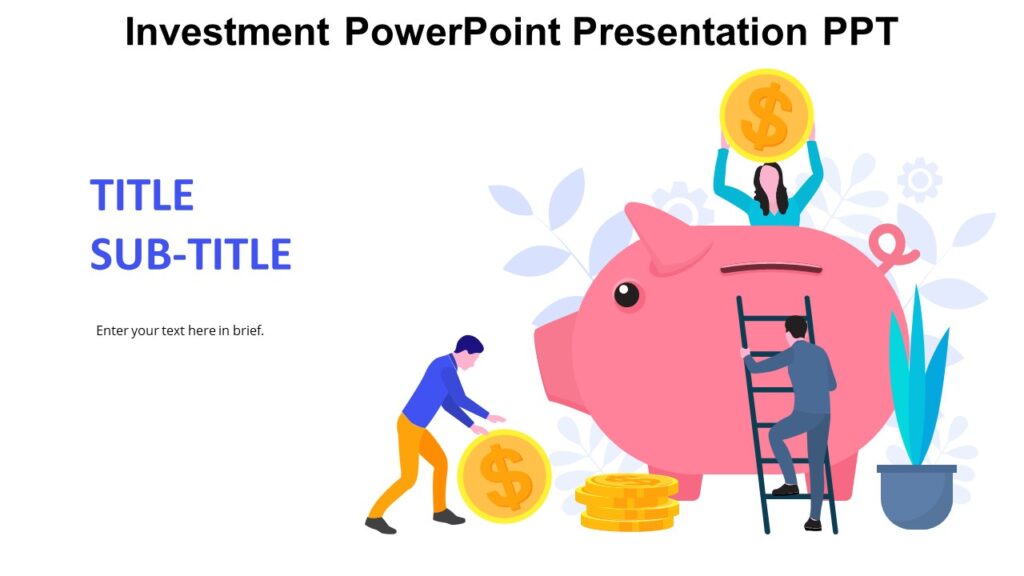 Investment PowerPoint Presentation PPT

TITLE
SUB-TITLE

Enter your text here in brief.

$

$